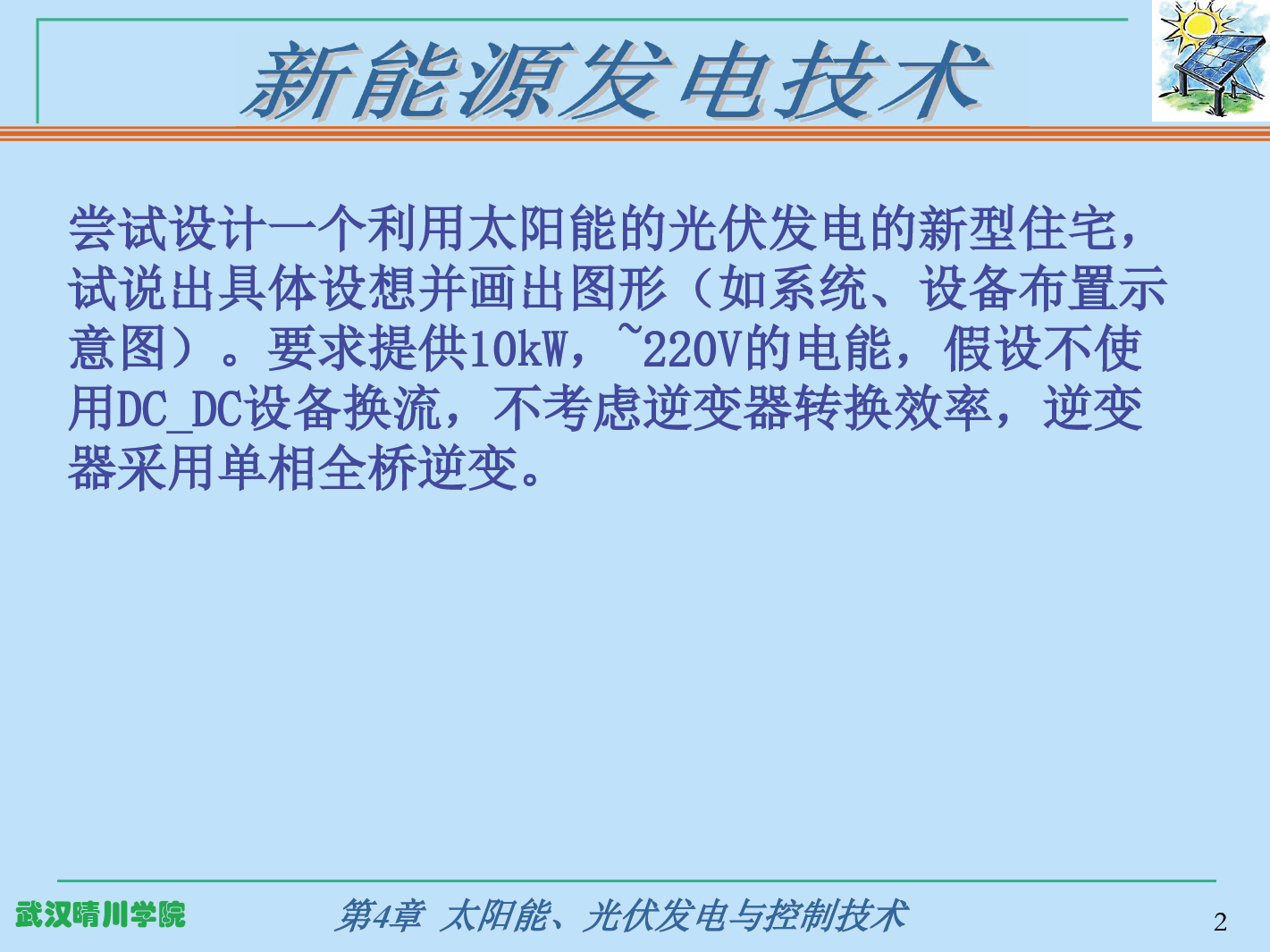 新能源发电技术

尝试设计一个利用太阳能的光伏发电的新型住宅，试说出具体设想并画出图形（如系统、设备布置示意图）。要求提供10kW，~220V的电能，假设不使用DC_DC设备换流，不考虑逆变器转换效率，逆变器采用单相全桥逆变。

武汉晴川学院

第4章 太阳能、光伏发电与控制技术

2